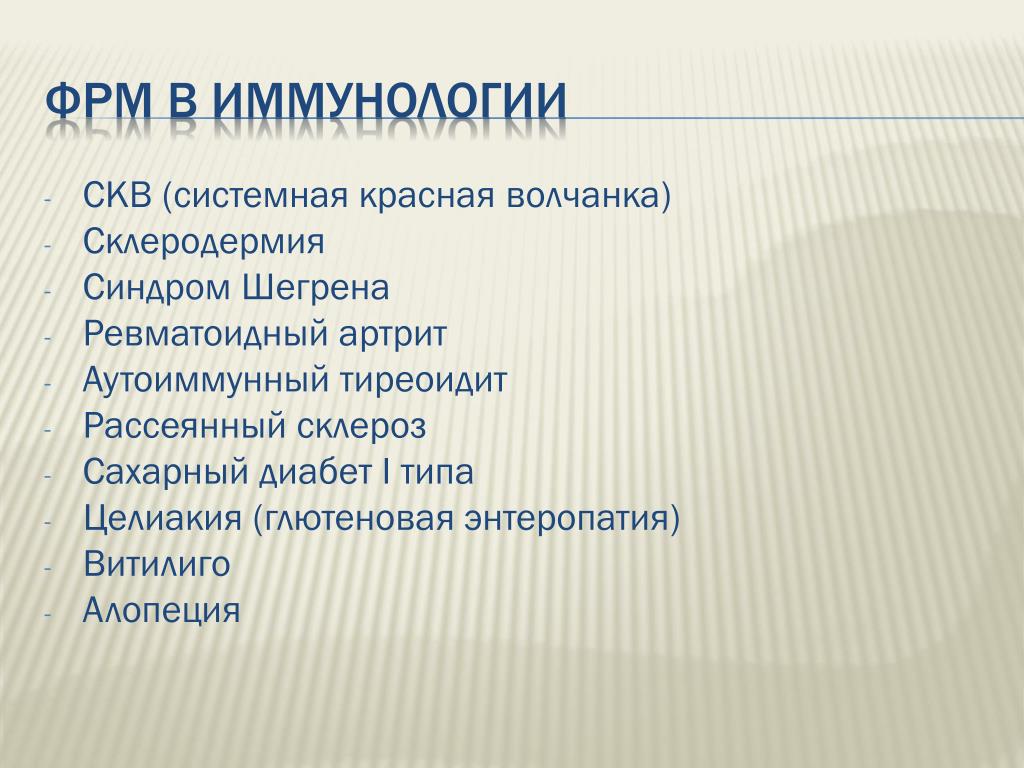 ФРМ В ИММУНОЛОГИИ

- СКВ (системная красная волчанка)
- Склеродермия
- Синдром Шегрена
- Ревматоидный артрит
- Аутоиммунный тиреоидит
- Рассеянный склероз
- Сахарный диабет I типа
- Целиакия (глютеновая энтеропатия)
- Витилиго
- Алопеция